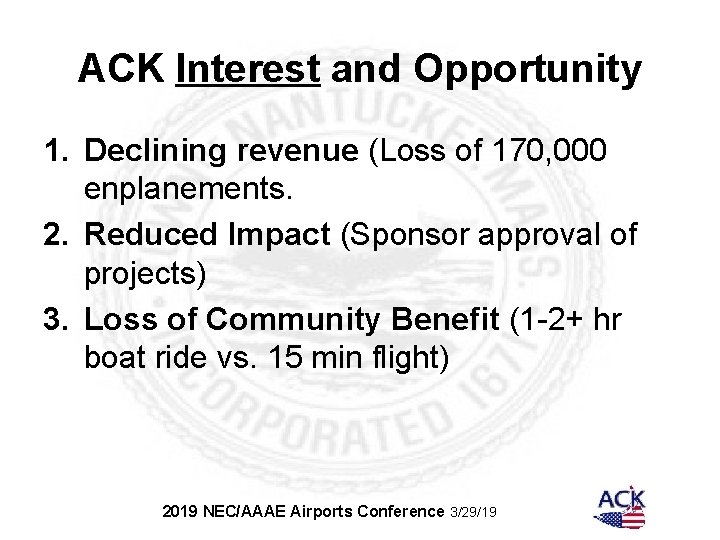 ACK Interest and Opportunity

1. Declining revenue (Loss of 170,000 enplanements.
2. Reduced Impact (Sponsor approval of projects)
3. Loss of Community Benefit (1-2+ hr boat ride vs. 15 min flight)

NANTUCKET, MASS. INCORPORATED 1671

2019 NEC/AAAE Airports Conference 3/29/19

ACK